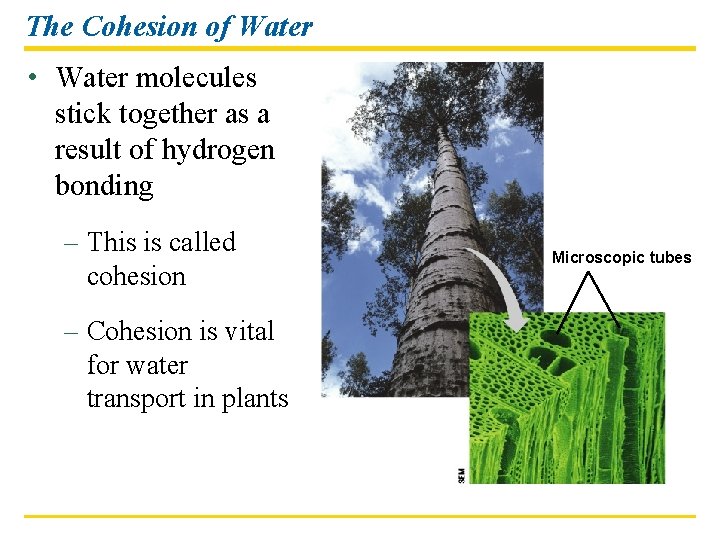 The Cohesion of Water

• Water molecules stick together as a result of hydrogen bonding

– This is called cohesion

– Cohesion is vital for water transport in plants

Microscopic tubes

SEM